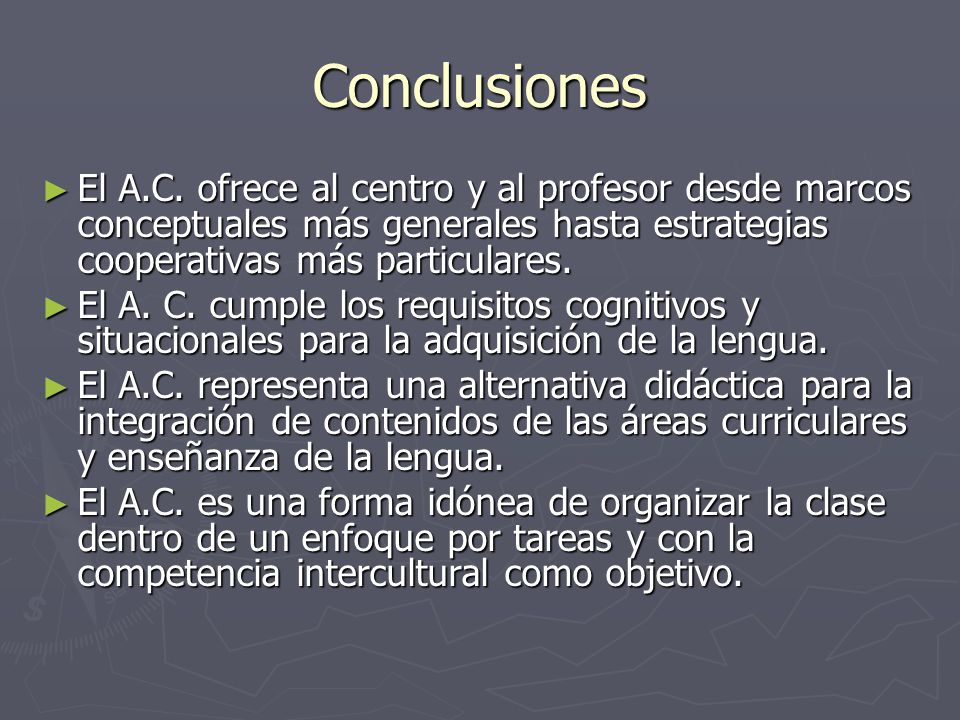 Conclusiones

► El A.C. ofrece al centro y al profesor desde marcos conceptuales más generales hasta estrategias cooperativas más particulares.

► El A. C. cumple los requisitos cognitivos y situacionales para la adquisición de la lengua.

► El A.C. representa una alternativa didáctica para la integración de contenidos de las áreas curriculares y enseñanza de la lengua.

► El A.C. es una forma idónea de organizar la clase dentro de un enfoque por tareas y con la competencia intercultural como objetivo.